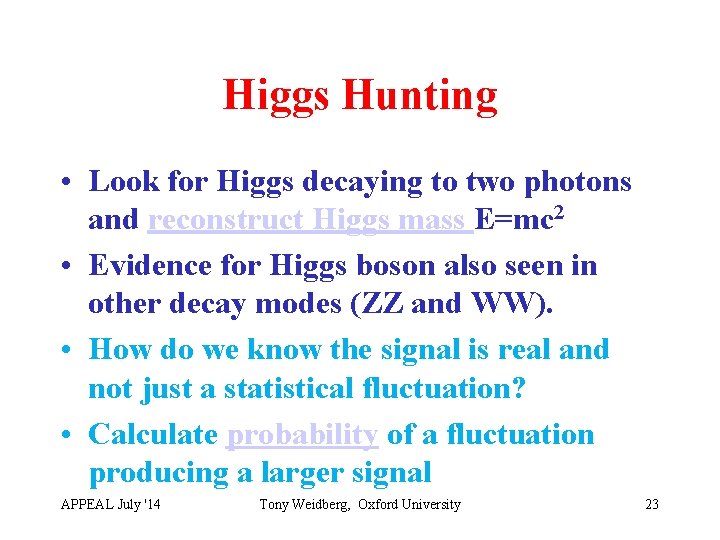 Higgs Hunting

• Look for Higgs decaying to two photons and reconstruct Higgs mass $E=mc^2$

• Evidence for Higgs boson also seen in other decay modes (ZZ and WW).

• How do we know the signal is real and not just a statistical fluctuation?

• Calculate probability of a fluctuation producing a larger signal

APPEAL July '14 Tony Weidberg, Oxford University 23